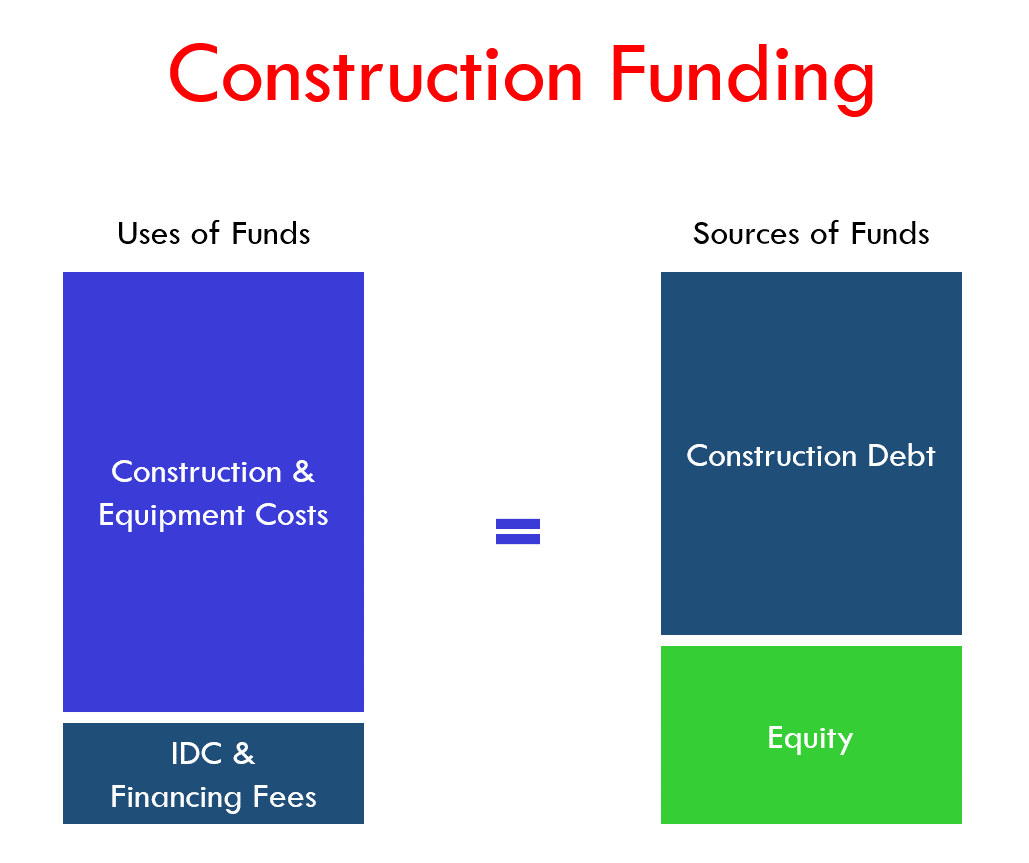 Construction Funding

Uses of Funds

Construction & Equipment Costs

IDC & Financing Fees

=

Sources of Funds

Construction Debt

Equity